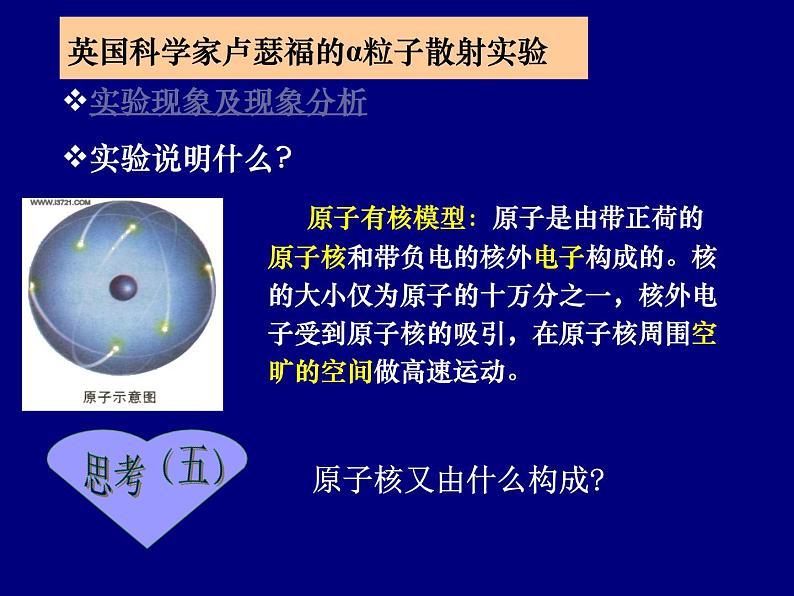 英国科学家卢瑟福的α粒子散射实验

❖实验现象及现象分析

❖实验说明什么？

WWW.I3721.COM

原子示意图

原子有核模型：原子是由带正荷的原子核和带负电的核外电子构成的。核的大小仅为原子的十万分之一，核外电子受到原子核的吸引，在原子核周围空旷的空间做高速运动。

思考（五）

原子核又由什么构成?